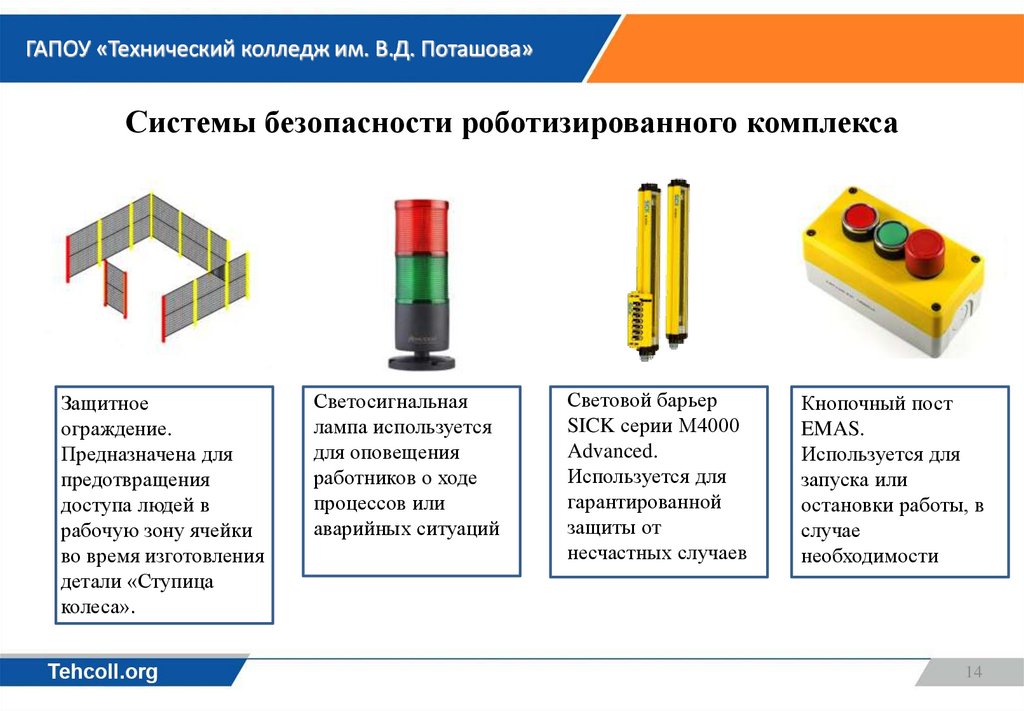 ГАПОУ «Технический колледж им. В.Д. Поташова»

Системы безопасности роботизированного комплекса

Защитное ограждение. Предназначена для предотвращения доступа людей в рабочую зону ячейки во время изготовления детали «Ступица колеса».

Светосигнальная лампа используется для оповещения работников о ходе процессов или аварийных ситуаций

Световой барьер SICK серии M4000 Advanced. Используется для гарантированной защиты от несчастных случаев

Кнопочный пост EMAS. Используется для запуска или остановки работы, в случае необходимости

Tehcoll.org

14